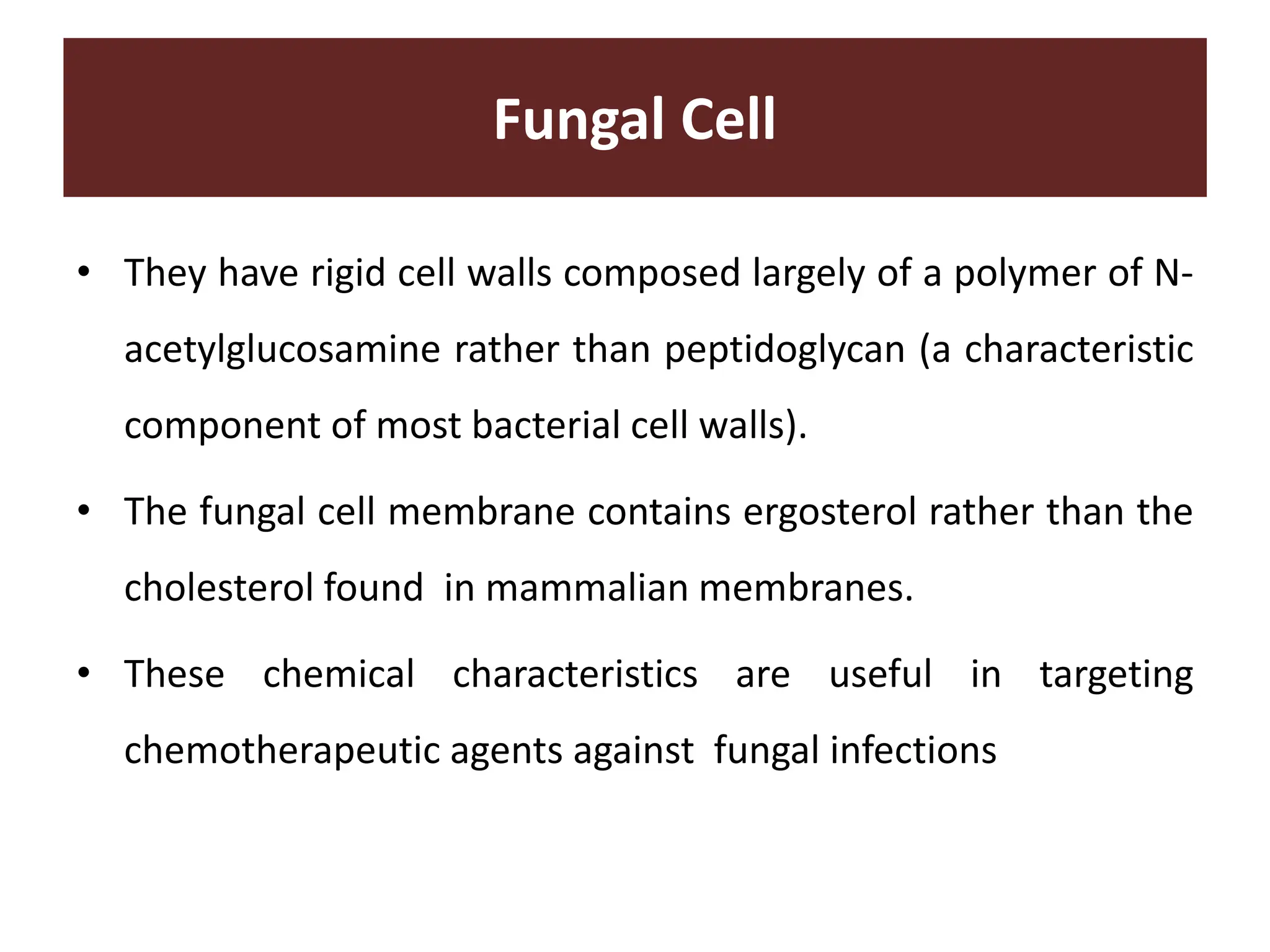 Fungal Cell

• They have rigid cell walls composed largely of a polymer of N-acetylglucosamine rather than peptidoglycan (a characteristic component of most bacterial cell walls).

• The fungal cell membrane contains ergosterol rather than the cholesterol found in mammalian membranes.

• These chemical characteristics are useful in targeting chemotherapeutic agents against fungal infections